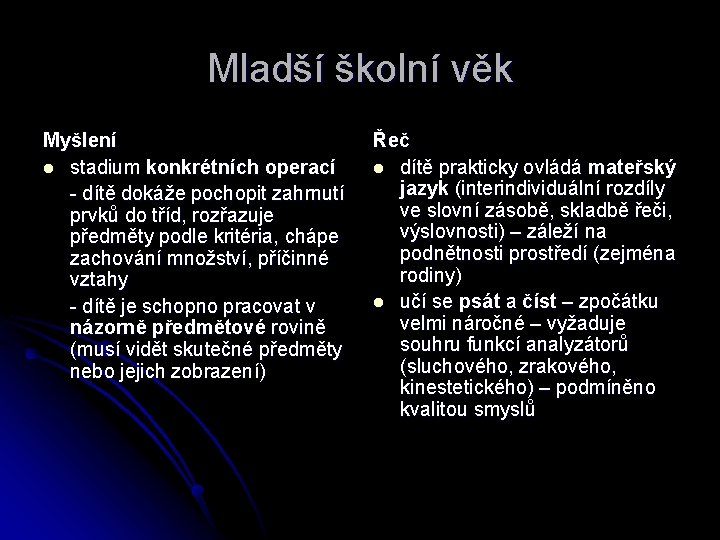 Mladší školní věk

Myšlení

- stadium konkrétních operací

- dítě dokáže pochopit zahrnutí prvků do tříd, rozřazuje předměty podle kritéria, chápe zachování množství, příčinné vztahy

- dítě je schopno pracovat v názorně předmětové rovině (musí vidět skutečné předměty nebo jejich zobrazení)

Řeč

- dítě prakticky ovládá mateřský jazyk (interindividuální rozdíly ve slovní zásobě, skladbě řeči, výslovnosti) – záleží na podnětnosti prostředí (zejména rodiny)
- učí se psát a číst – zpočátku velmi náročné – vyžaduje souhru funkcí analyzátorů (sluchového, zrakového, kinestetického) – podmíněno kvalitou smyslů